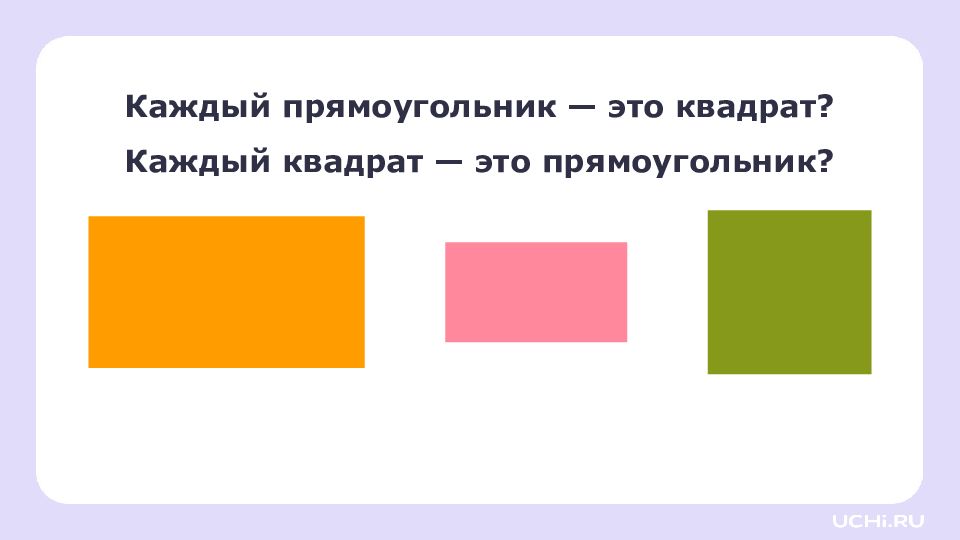 Каждый прямоугольник — это квадрат?

Каждый квадрат — это прямоугольник?

UCHi.RU